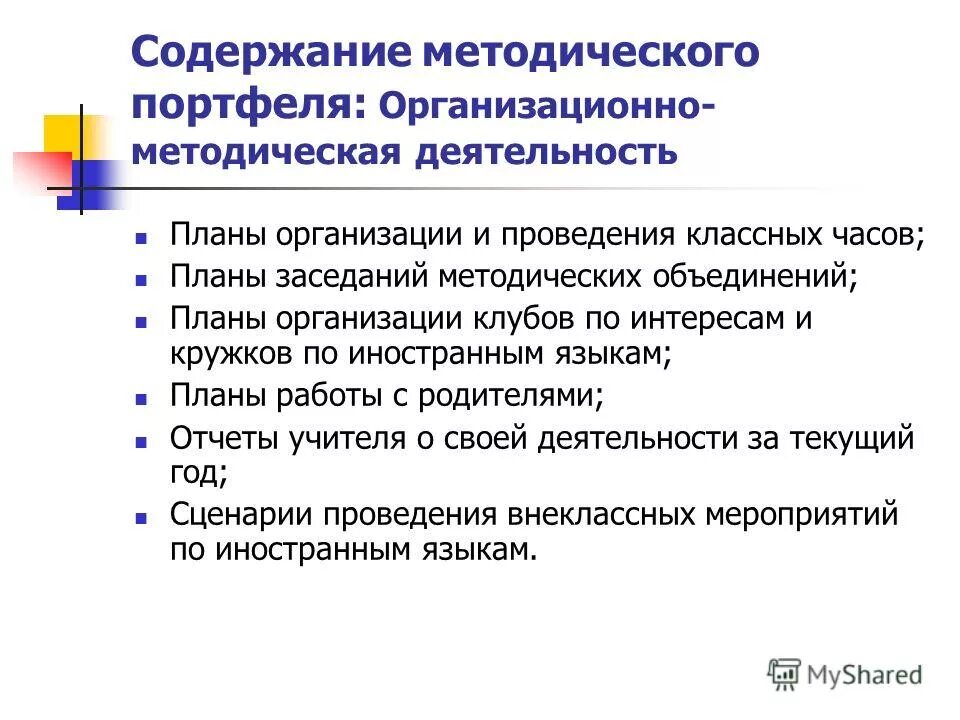 Содержание методического портфеля: Организационно-методическая деятельность

- Планы организации и проведения классных часов;
- Планы заседаний методических объединений;
- Планы организации клубов по интересам и кружков по иностранным языкам;
- Планы работы с родителями;
- Отчеты учителя о своей деятельности за текущий год;
- Сценарии проведения внеклассных мероприятий по иностранным языкам.

MyShared